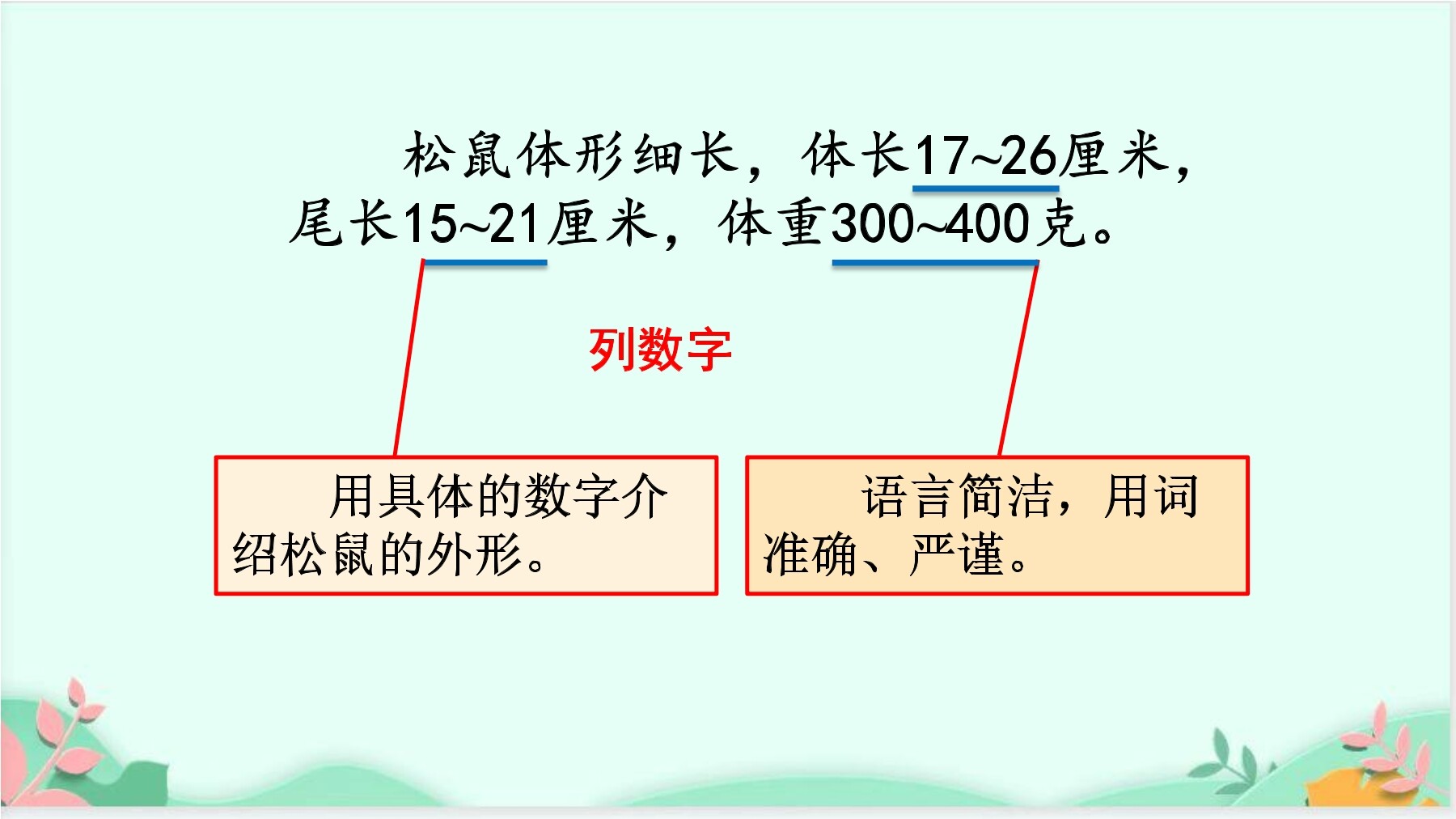 松鼠体形细长，体长17~26厘米，尾长15~21厘米，体重300~400克。

列数字

用具体的数字介绍松鼠的外形。

语言简洁，用词准确、严谨。